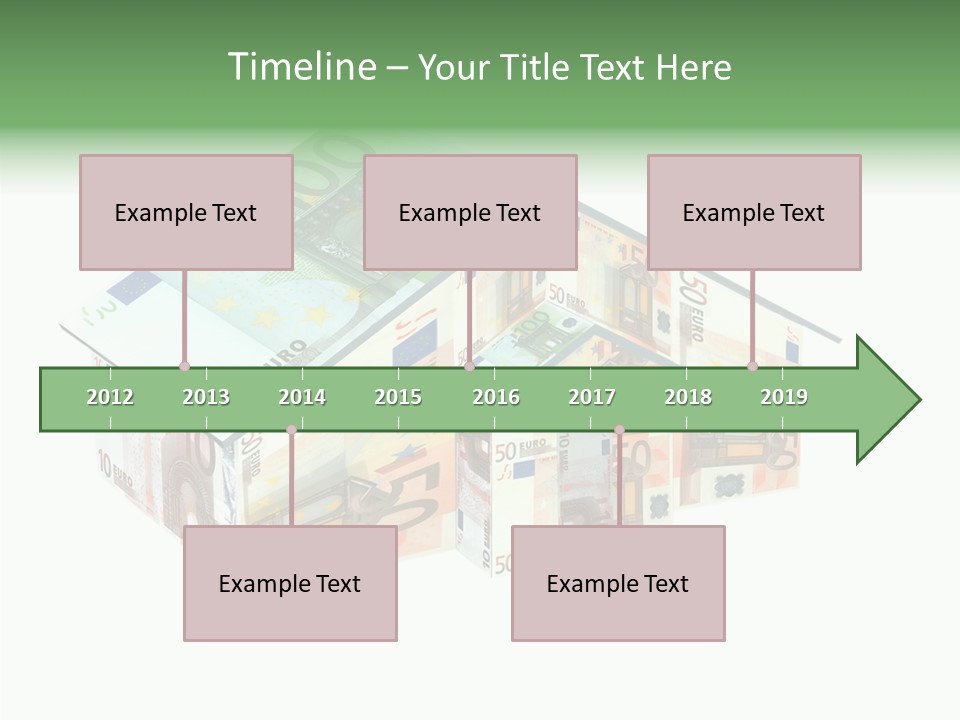 Timeline – Your Title Text Here

Example Text

Example Text

Example Text

2012 2013 2014 2015 2016 2017 2018 2019

Example Text

Example Text